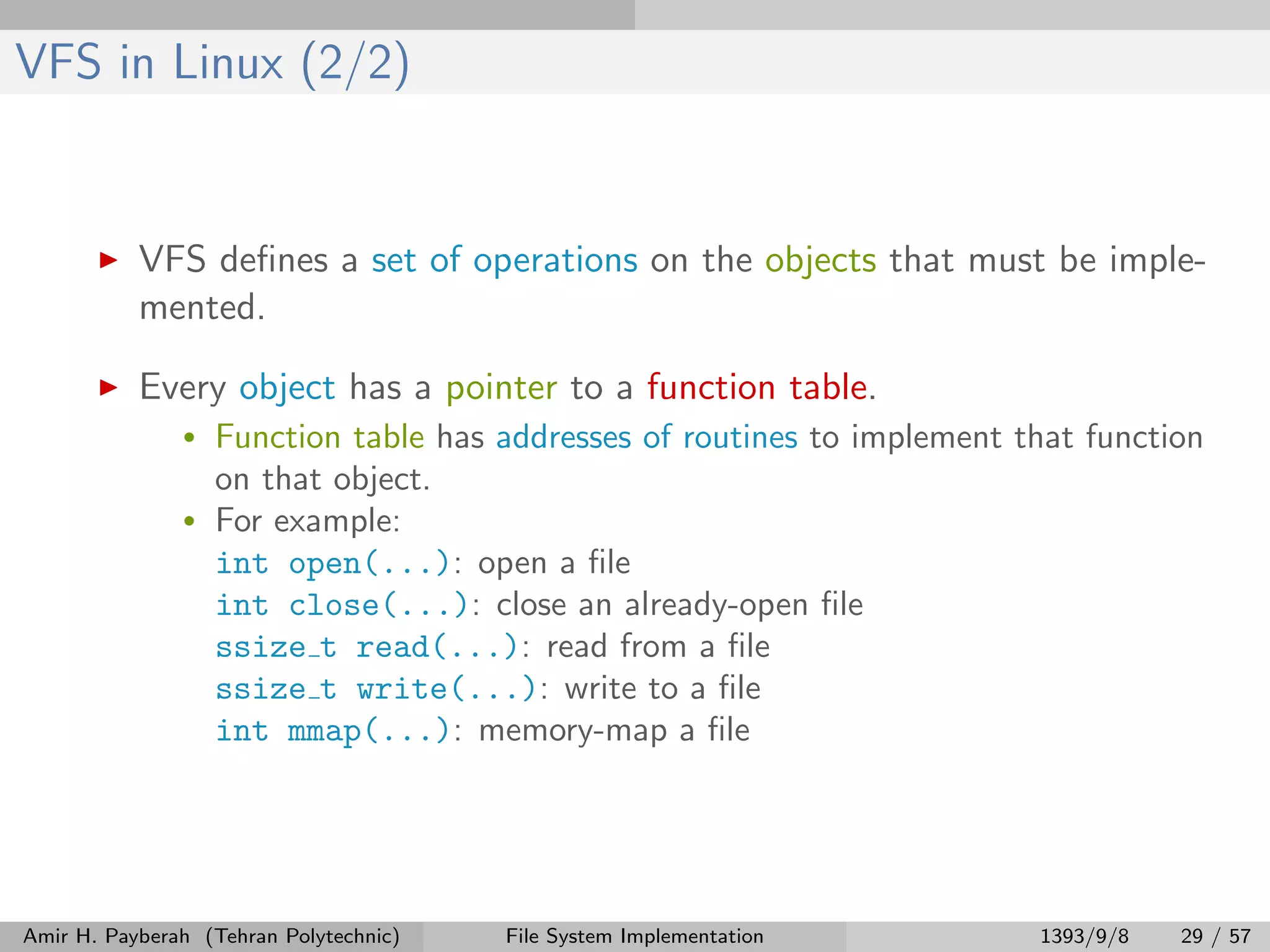 VFS in Linux (2/2)

▶ VFS defines a set of operations on the objects that must be implemented.

▶ Every object has a pointer to a function table.
• Function table has addresses of routines to implement that function on that object.
• For example:
int open(...): open a file
int close(...): close an already-open file
ssize_t read(...): read from a file
ssize_t write(...): write to a file
int mmap(...): memory-map a file

Amir H. Payberah (Tehran Polytechnic) File System Implementation 1393/9/8 29 / 57